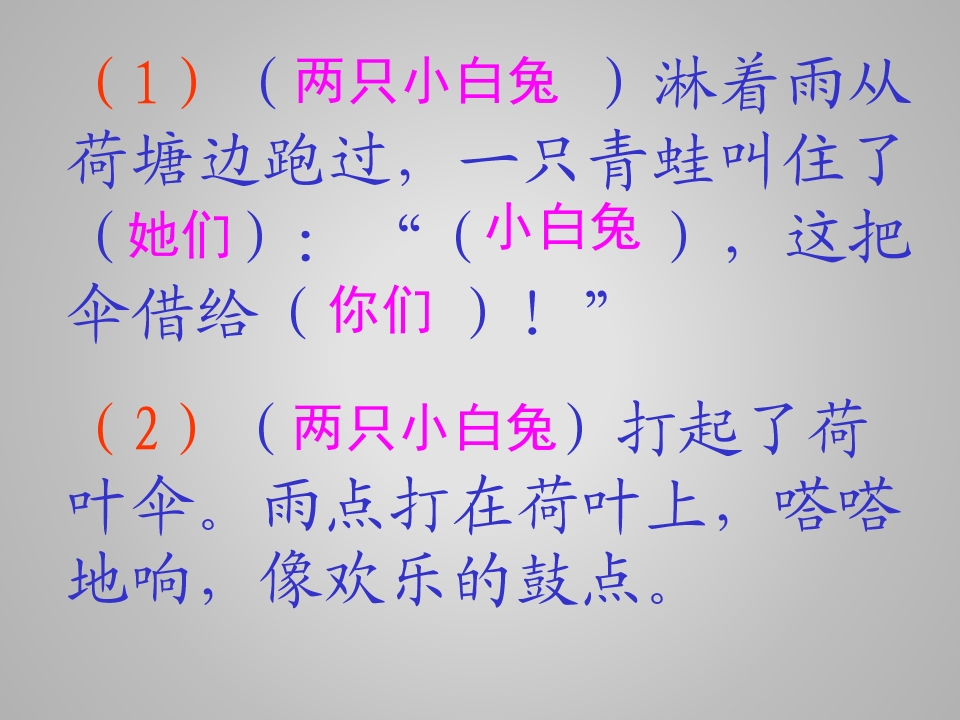 （1）（两只小白兔 ）淋着雨从荷塘边跑过，一只青蛙叫住了（她们）：“（小白兔 ），这把伞借给（你们 ）！”

（2）（两只小白兔）打起了荷叶伞。雨点打在荷叶上，嗒嗒地响，像欢乐的鼓点。